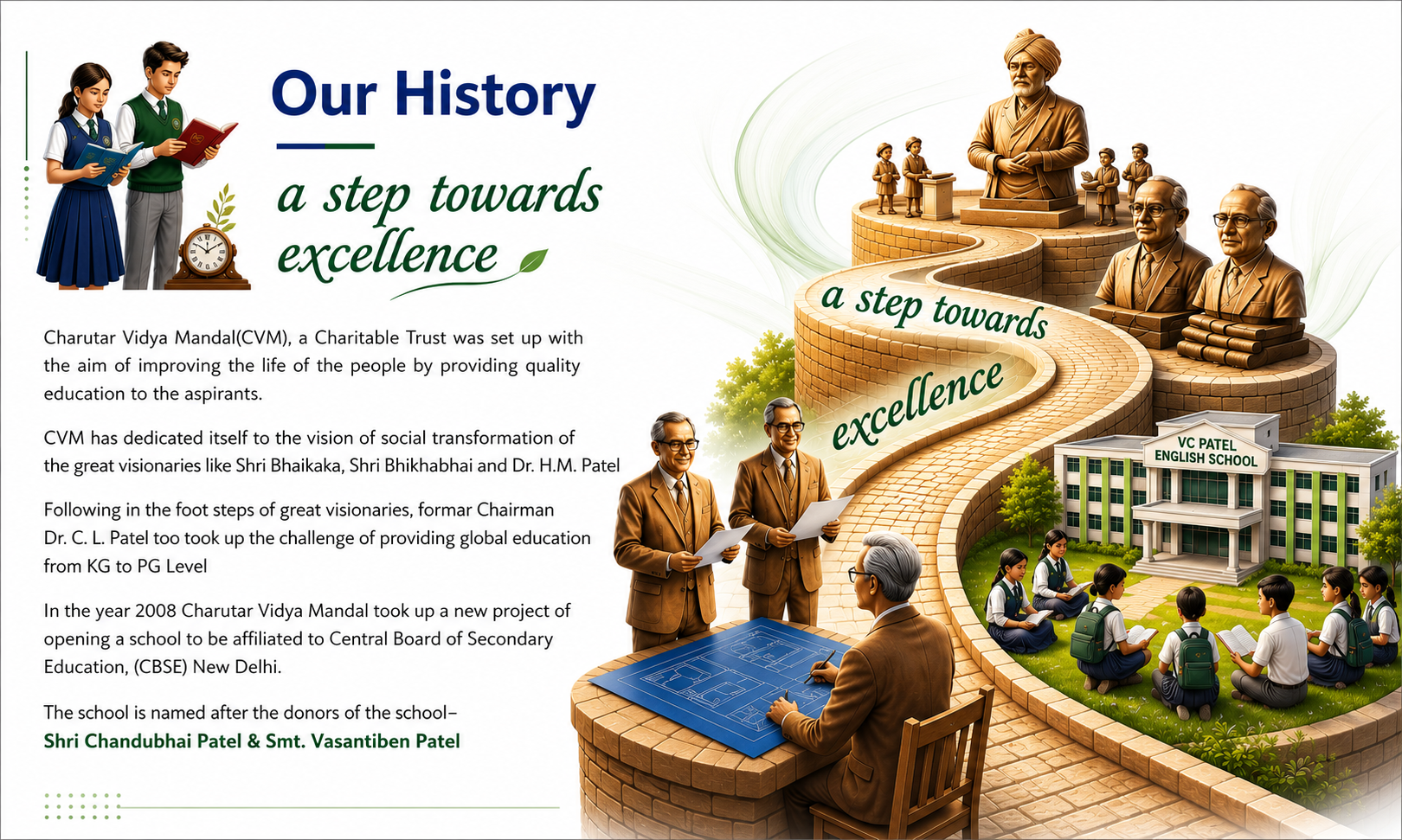 Our History

a step towards excellence

Charutar Vidya Mandal(CVM), a Charitable Trust was set up with the aim of improving the life of the people by providing quality education to the aspirants.

CVM has dedicated itself to the vision of social transformation of the great visionaries like Shri Bhaikaka, Shri Bhikhabhai and Dr. H.M. Patel

Following in the foot steps of great visionaries, formar Chairman Dr. C. L. Patel too took up the challenge of providing global education from KG to PG Level

In the year 2008 Charutar Vidya Mandal took up a new project of opening a school to be affiliated to Central Board of Secondary Education, (CBSE) New Delhi.

The school is named after the donors of the school–
Shri Chandubhai Patel & Smt. Vasantiben Patel

a step towards excellence

VC PATEL ENGLISH SCHOOL